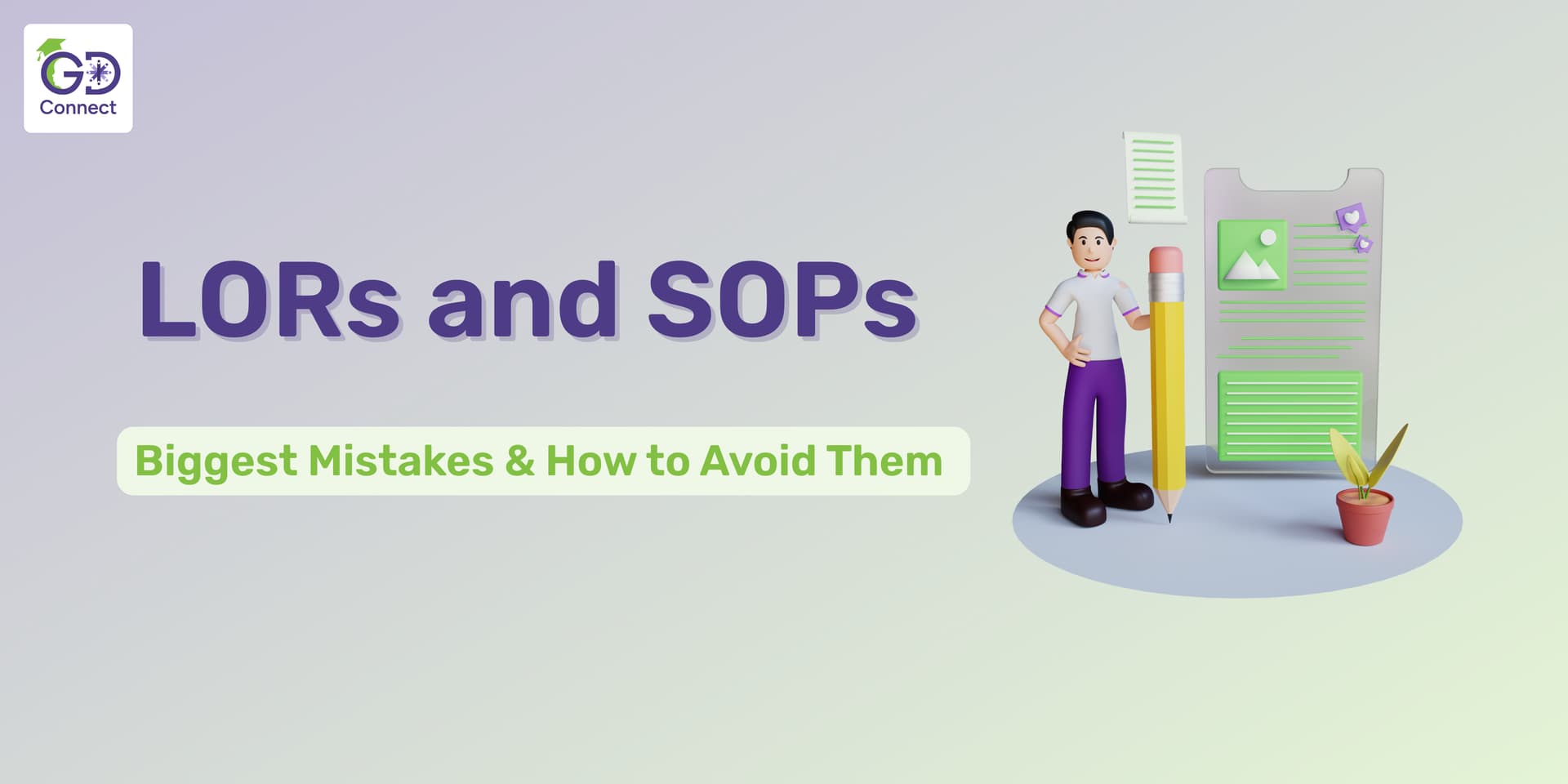 GD
Connect

LORs and SOPs

Biggest Mistakes & How to Avoid Them